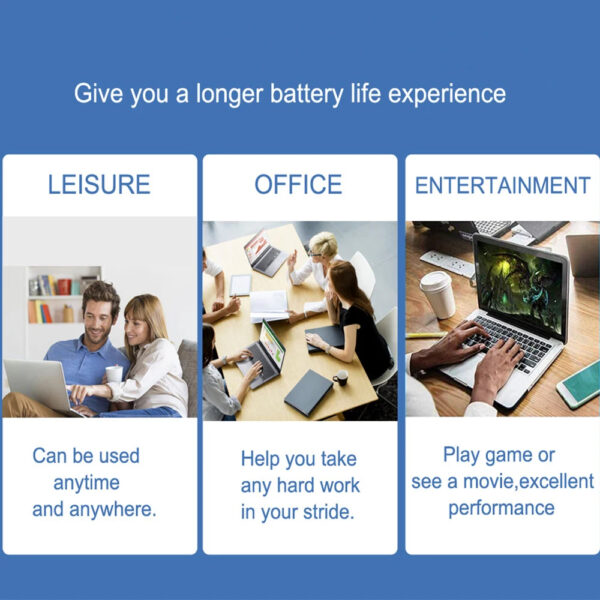 Give you a longer battery life experience

LEISURE

Can be used anytime and anywhere.

OFFICE

Help you take any hard work in your stride.

ENTERTAINMENT

Play game or see a movie,excellent performance